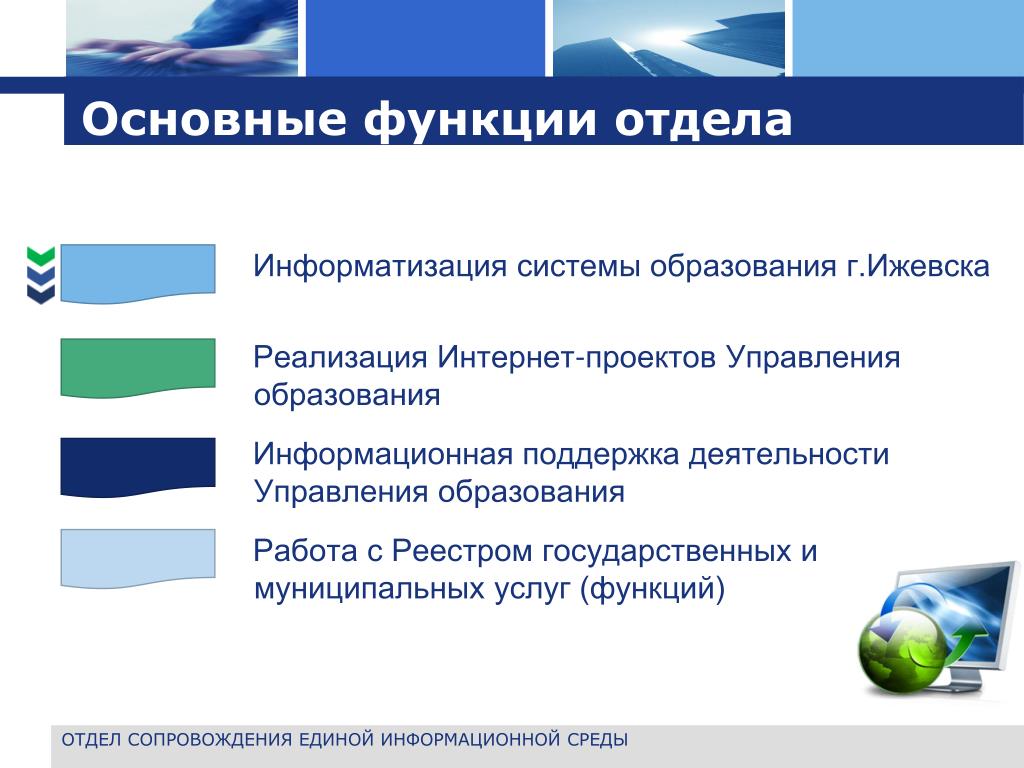 Основные функции отдела

Информатизация системы образования г.Ижевска

Реализация Интернет-проектов Управления образования

Информационная поддержка деятельности Управления образования

Работа с Реестром государственных и муниципальных услуг (функций)

ОТДЕЛ СОПРОВОЖДЕНИЯ ЕДИНОЙ ИНФОРМАЦИОННОЙ СРЕДЫ